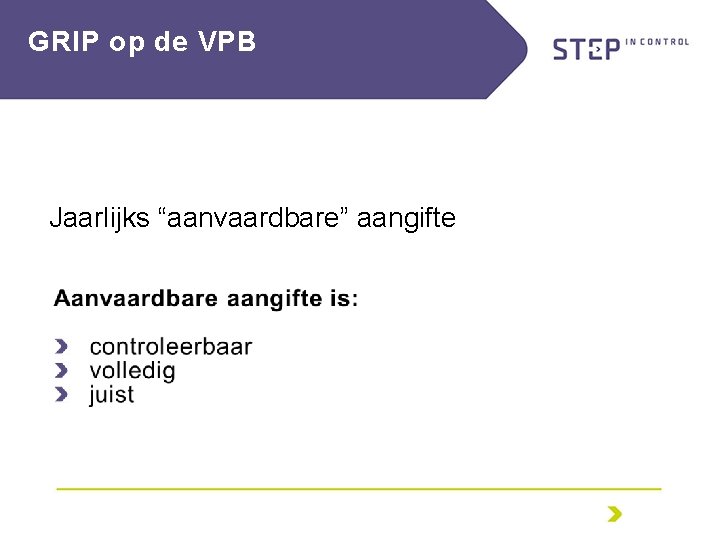 GRIP op de VPB

STEP IN CONTROL

Jaarlijks "aanvaardbare" aangifte

Aanvaardbare aangifte is:

› controleerbaar
› volledig
› juist